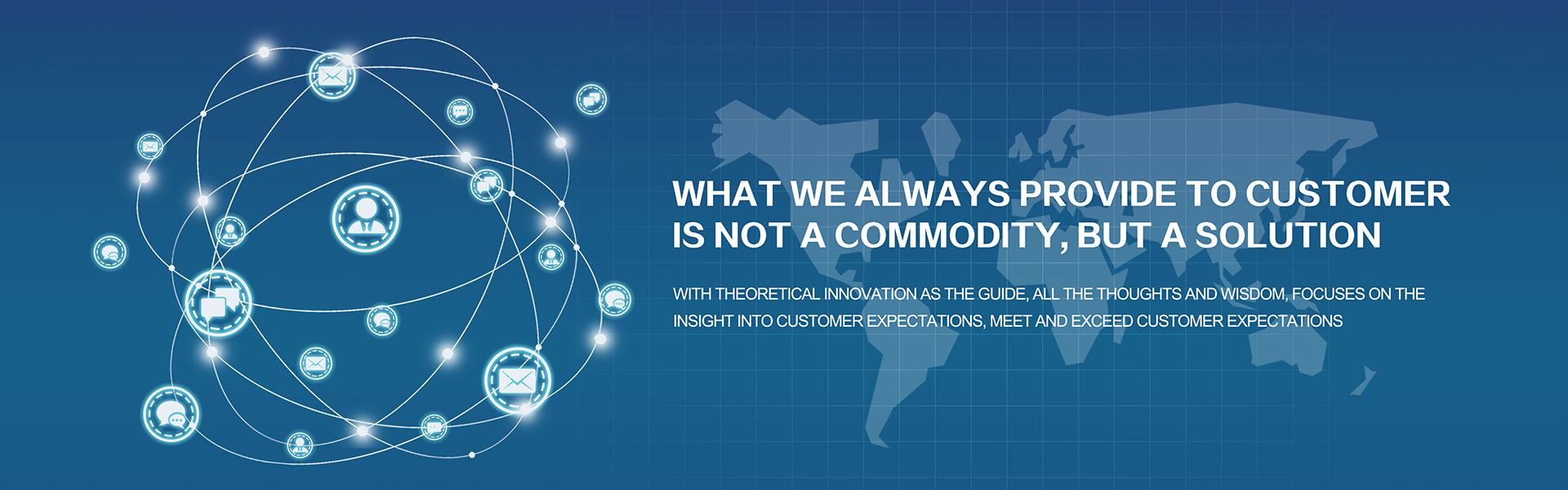 WHAT WE ALWAYS PROVIDE TO CUSTOMER IS NOT A COMMODITY, BUT A SOLUTION

WITH THEORETICAL INNOVATION AS THE GUIDE, ALL THE THOUGHTS AND WISDOM, FOCUSES ON THE INSIGHT INTO CUSTOMER EXPECTATIONS, MEET AND EXCEED CUSTOMER EXPECTATIONS